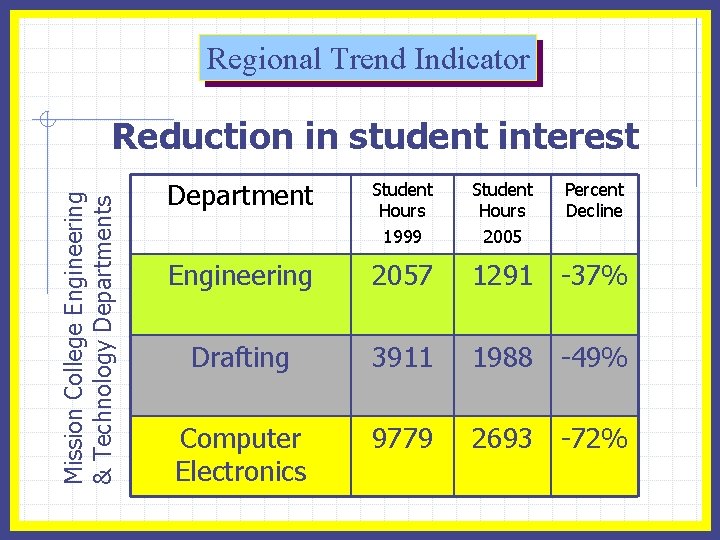 Regional Trend Indicator

Reduction in student interest

Mission College Engineering & Technology Departments

| Department | Student Hours 1999 | Student Hours 2005 | Percent Decline |
|---|---|---|---|
| Engineering | 2057 | 1291 | -37% |
| Drafting | 3911 | 1988 | -49% |
| Computer Electronics | 9779 | 2693 | -72% |